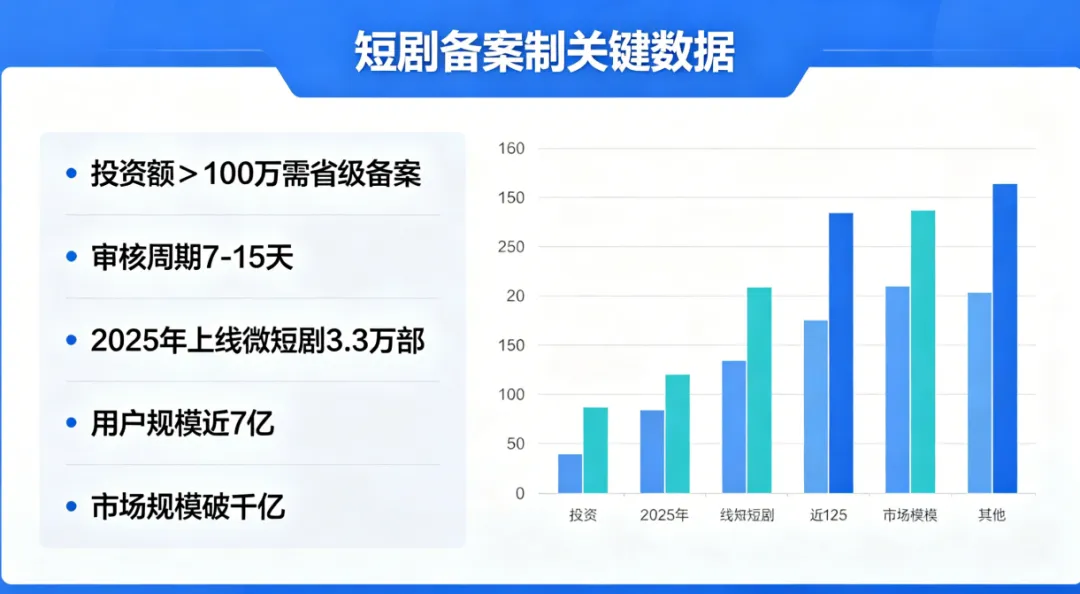 短剧备案制关键数据

• 投资额＞100万需省级备案
• 审核周期7-15天
• 2025年上线微短剧3.3万部
• 用户规模近7亿
• 市场规模破千亿

160
150
250
20
150
100
50
0

投资
2025年
线知短剧
近125
市场模模
其他